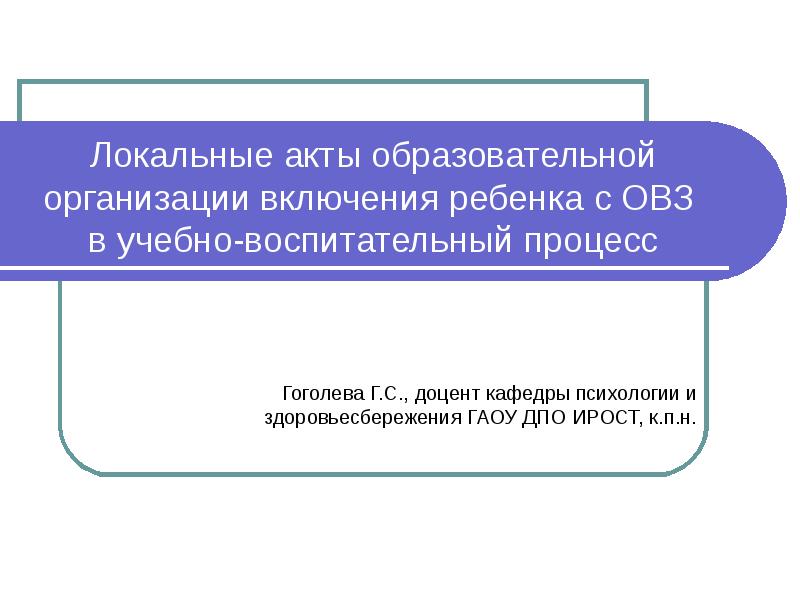 Локальные акты образовательной организации включения ребенка с ОВЗ в учебно-воспитательный процесс

Гоголева Г.С., доцент кафедры психологии и здоровьесбережения ГАОУ ДПО ИРОСТ, к.п.н.